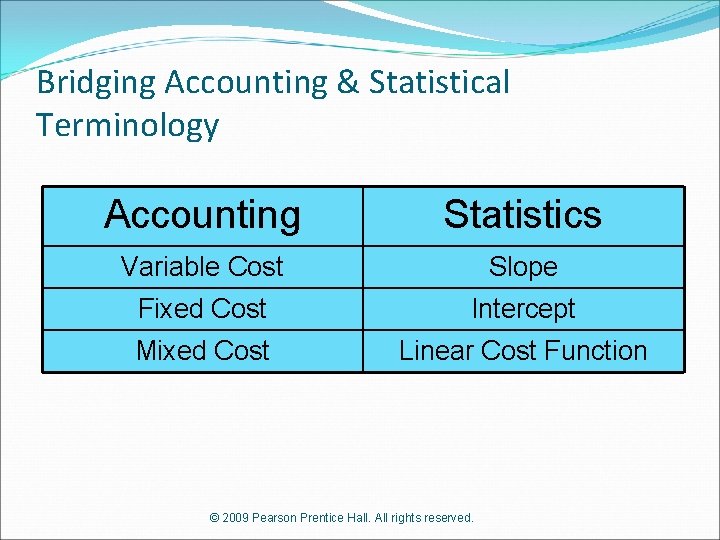 Bridging Accounting & Statistical Terminology

| Accounting | Statistics |
|---|---|
| Variable Cost | Slope |
| Fixed Cost | Intercept |
| Mixed Cost | Linear Cost Function |

© 2009 Pearson Prentice Hall. All rights reserved.